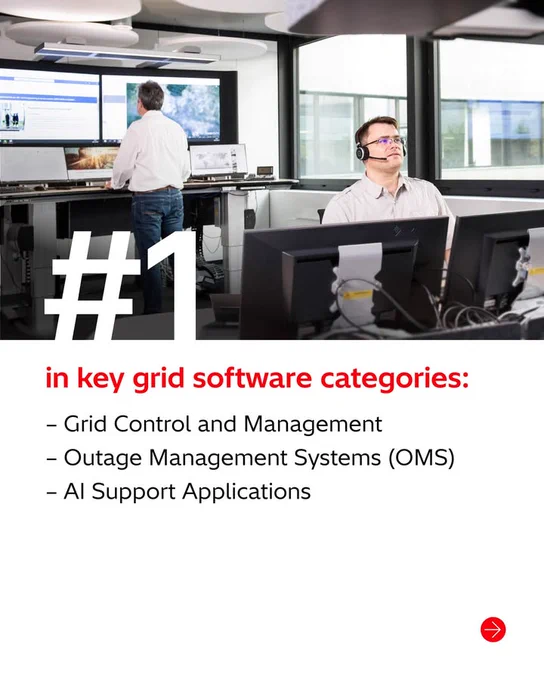 #1

in key grid software categories:

– Grid Control and Management
– Outage Management Systems (OMS)
– AI Support Applications